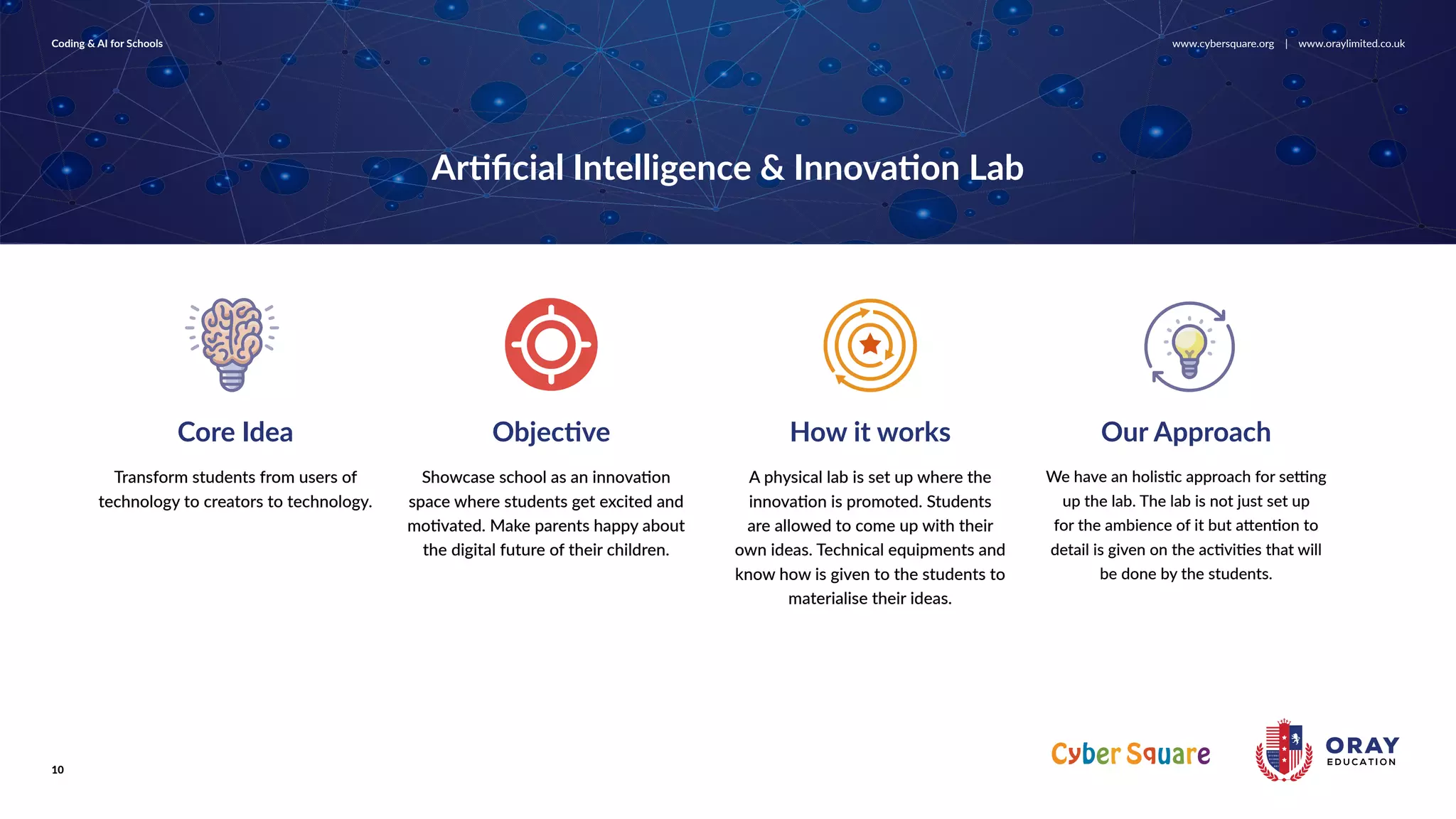 Coding & AI for Schools

www.cybersquare.org | www.oraylimited.co.uk

Artificial Intelligence & Innovation Lab

Core Idea

Transform students from users of technology to creators to technology.

Objective

Showcase school as an innovation space where students get excited and motivated. Make parents happy about the digital future of their children.

How it works

A physical lab is set up where the innovation is promoted. Students are allowed to come up with their own ideas. Technical equipments and know how is given to the students to materialise their ideas.

Our Approach

We have an holistic approach for setting up the lab. The lab is not just set up for the ambience of it but attention to detail is given on the activities that will be done by the students.

10

Cyber Square

ORAY EDUCATION